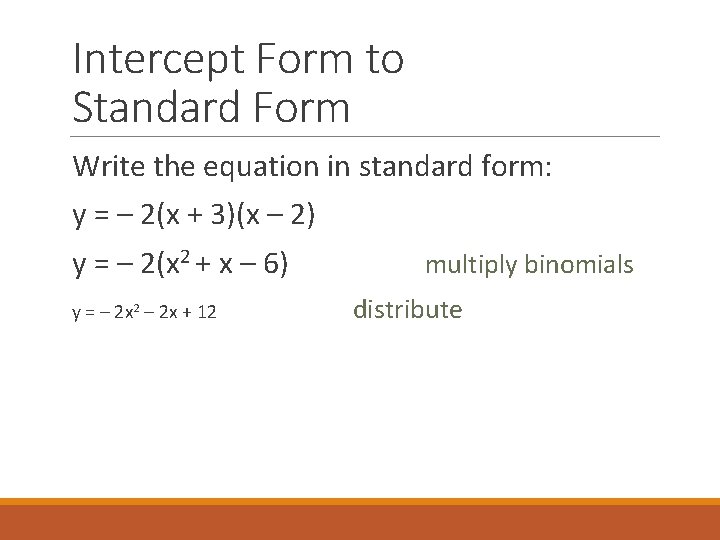 Intercept Form to Standard Form

Write the equation in standard form:

$y = -2(x + 3)(x - 2)$

$y = -2(x^2 + x - 6)$ multiply binomials

$y = -2x^2 - 2x + 12$ distribute